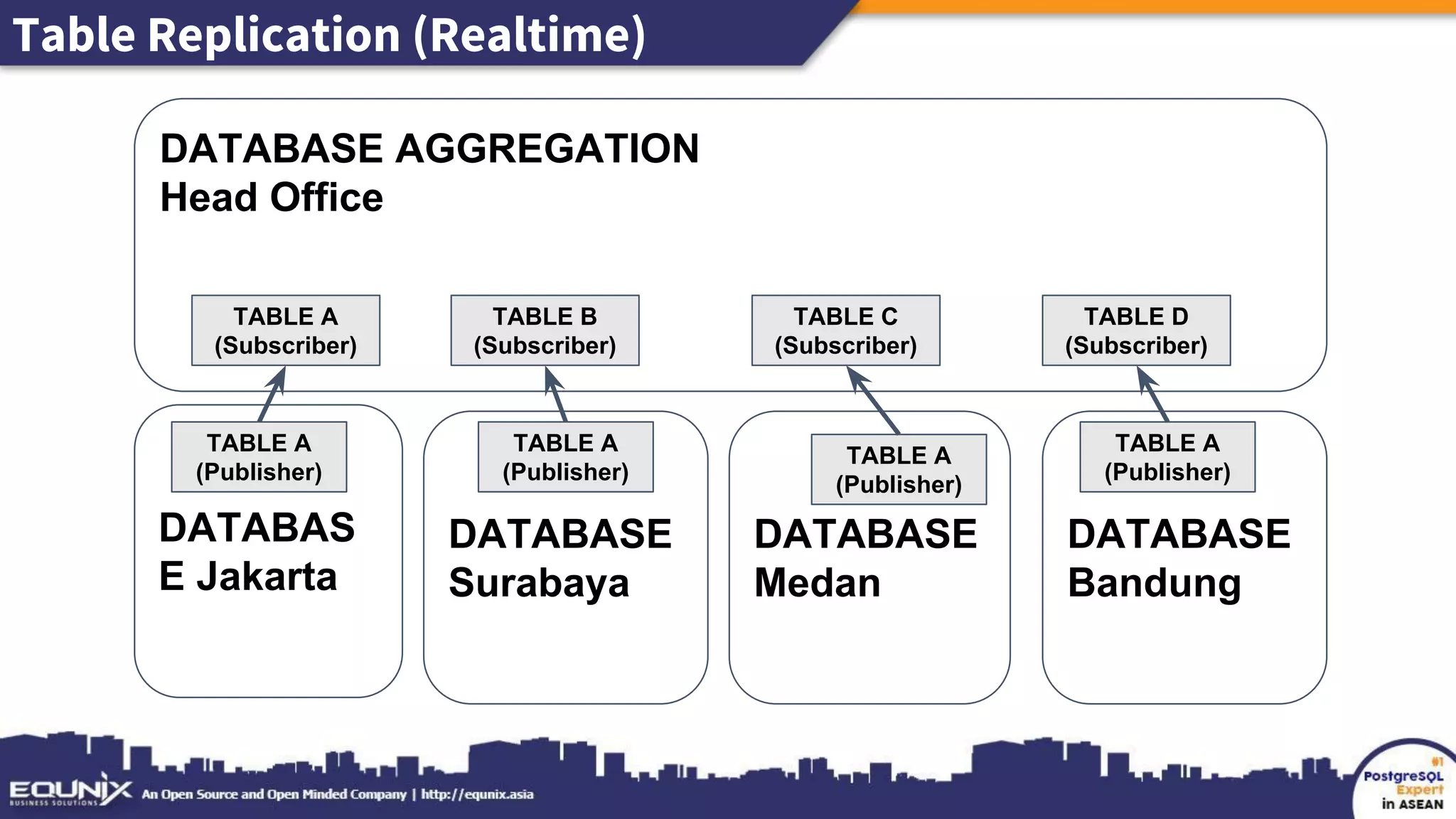 Table Replication (Realtime)

DATABASE AGGREGATION
Head Office

TABLE A
(Subscriber)

TABLE B
(Subscriber)

TABLE C
(Subscriber)

TABLE D
(Subscriber)

TABLE A
(Publisher)

DATABAS
E Jakarta

TABLE A
(Publisher)

DATABASE
Surabaya

TABLE A
(Publisher)

DATABASE
Medan

TABLE A
(Publisher)

DATABASE
Bandung

EQUNIX
BUSINESS SOLUTIONS

An Open Source and Open Minded Company | http://equnix.asia

#1
PostgreSQL
Expert
in ASEAN